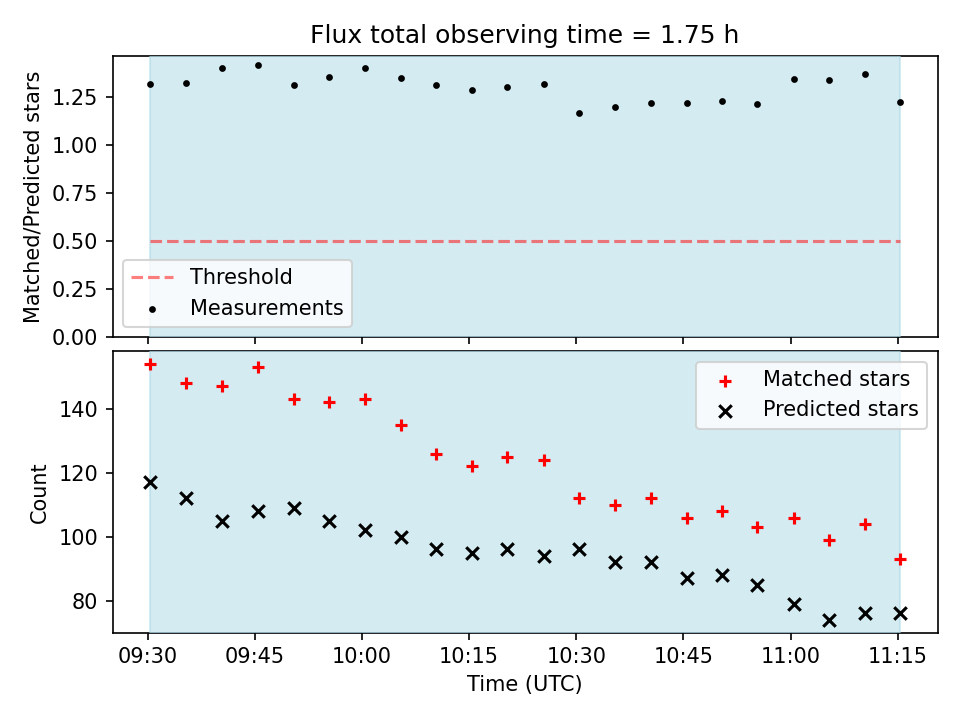 Flux total observing time = 1.75 h

Matched/Predicted stars

1.25
1.00
0.75
0.50
0.25
0.00

Threshold
Measurements

Count

140
120
100
80

Matched stars
Predicted stars

09:30 09:45 10:00 10:15 10:30 10:45 11:00 11:15
Time (UTC)